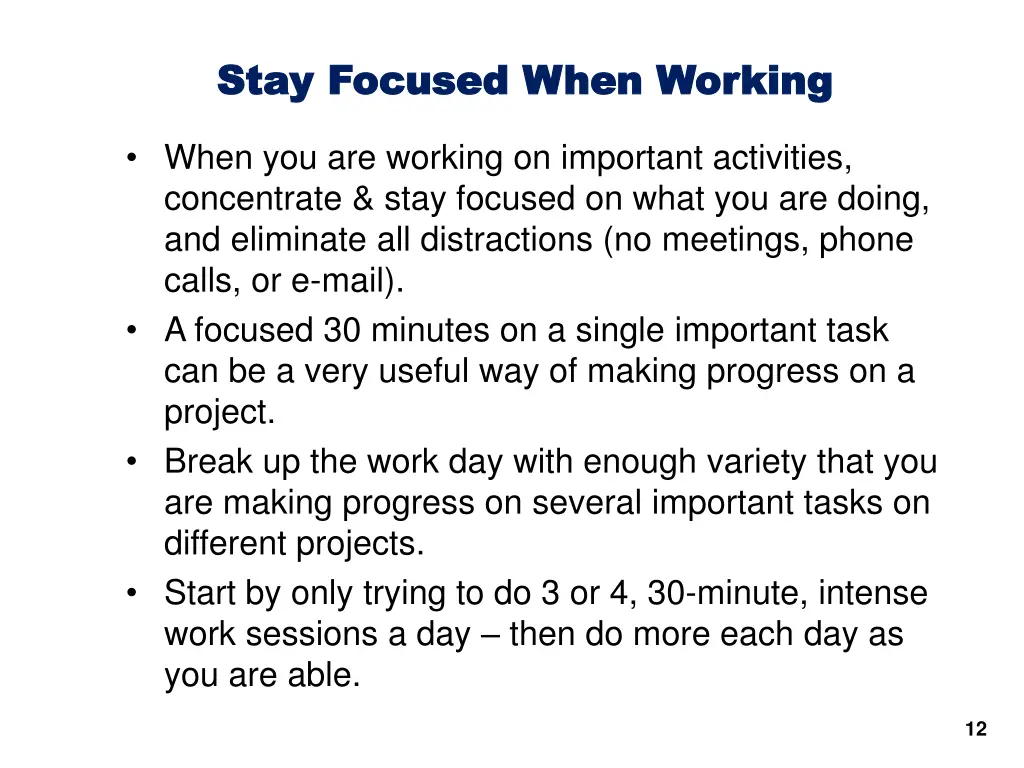 Stay Focused When Working

• When you are working on important activities, concentrate & stay focused on what you are doing, and eliminate all distractions (no meetings, phone calls, or e-mail).
• A focused 30 minutes on a single important task can be a very useful way of making progress on a project.
• Break up the work day with enough variety that you are making progress on several important tasks on different projects.
• Start by only trying to do 3 or 4, 30-minute, intense work sessions a day – then do more each day as you are able.

12